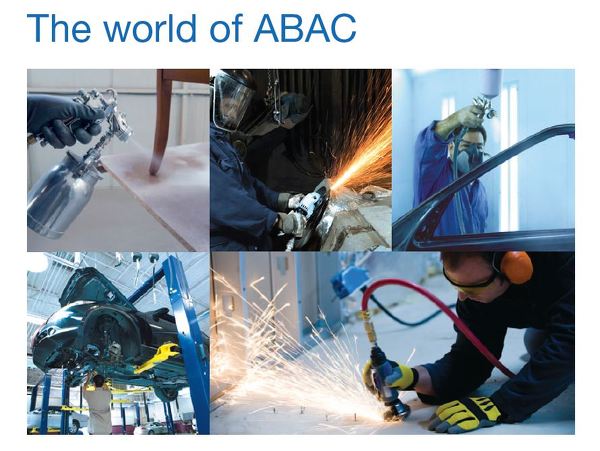 The world of ABAC